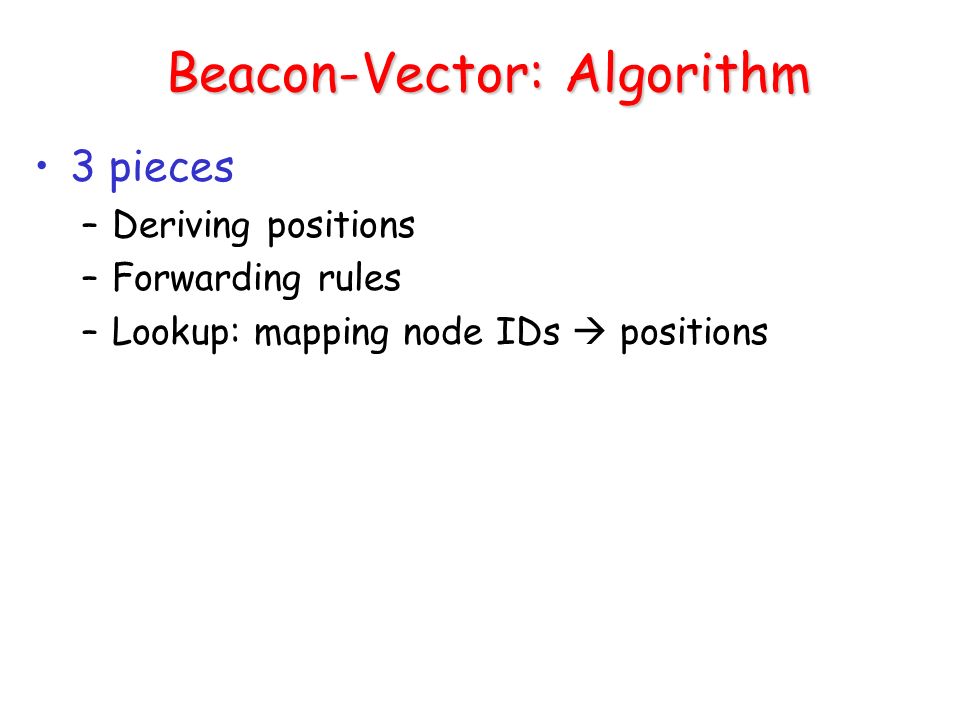 Beacon-Vector: Algorithm

• 3 pieces
– Deriving positions
– Forwarding rules
– Lookup: mapping node IDs → positions